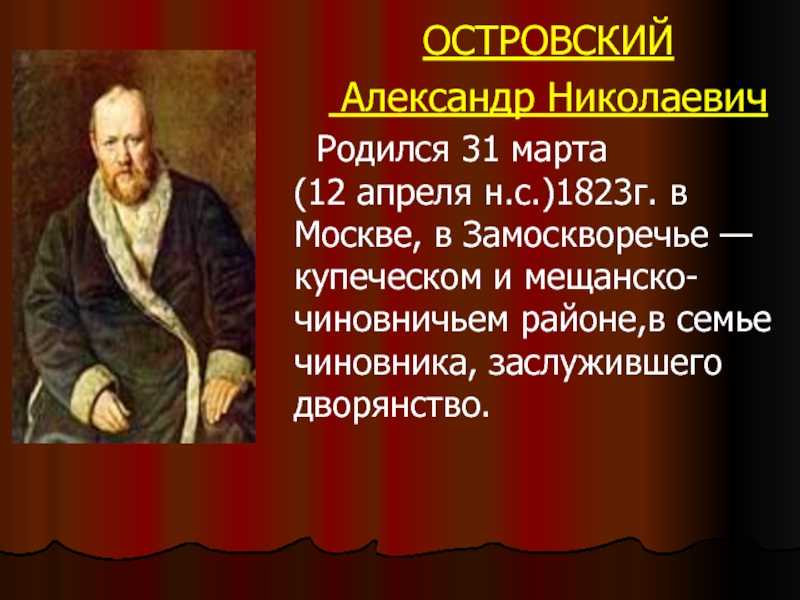 ОСТРОВСКИЙ

Александр Николаевич

Родился 31 марта (12 апреля н.с.)1823г. в Москве, в Замоскворечье — купеческом и мещанско-чиновничьем районе,в семье чиновника, заслужившего дворянство.